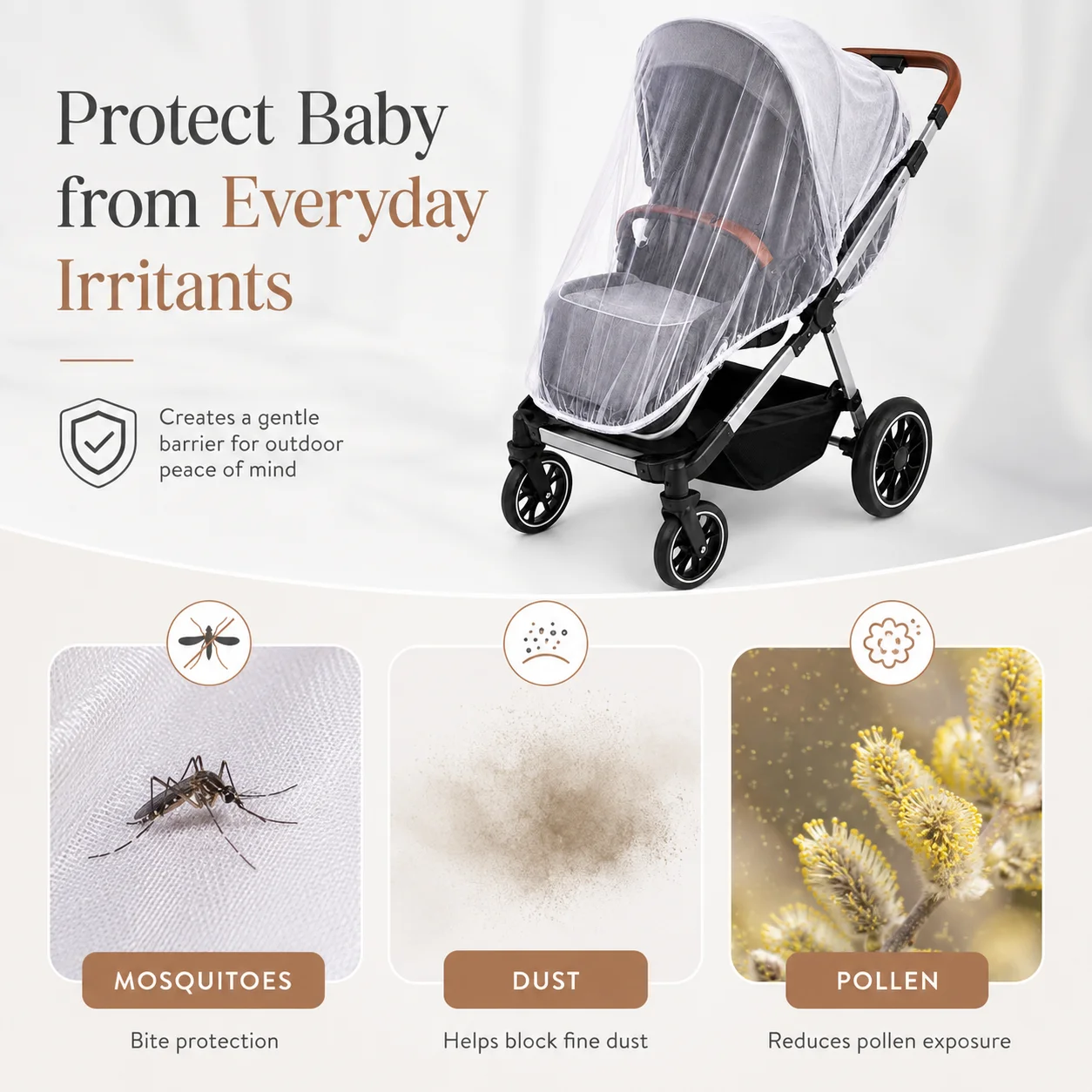 Protect Baby from Everyday Irritants

Creates a gentle barrier for outdoor peace of mind

MOSQUITOES

Bite protection

DUST

Helps block fine dust

POLLEN

Reduces pollen exposure